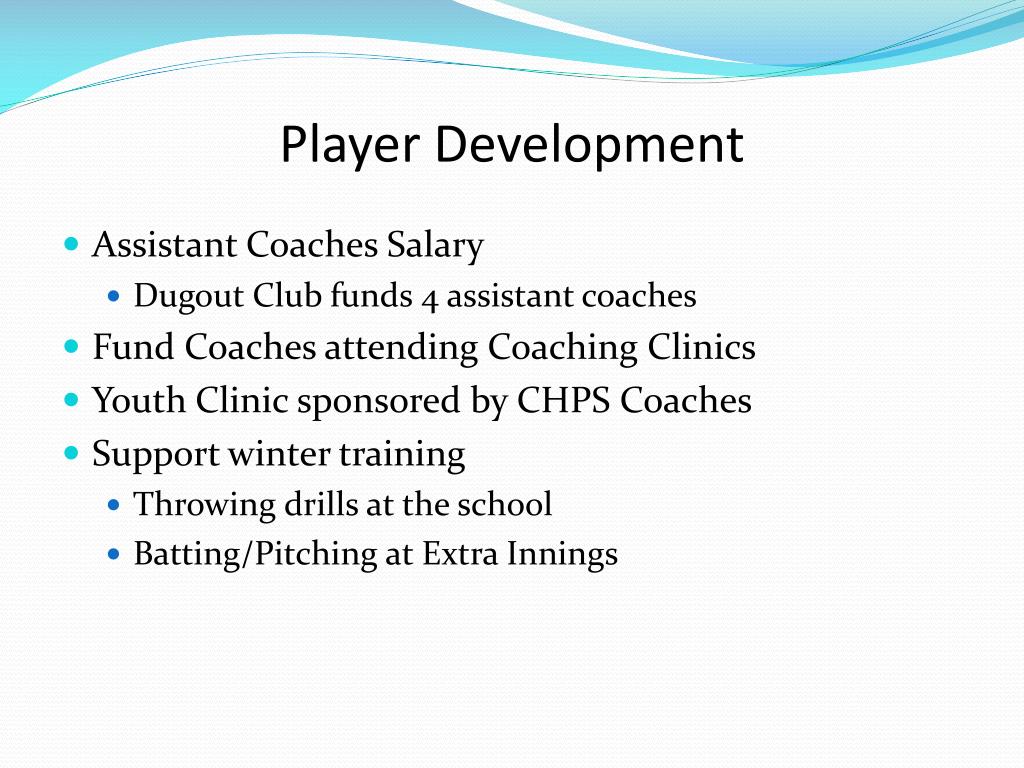 Player Development

- Assistant Coaches Salary
  - Dugout Club funds 4 assistant coaches
- Fund Coaches attending Coaching Clinics
- Youth Clinic sponsored by CHPS Coaches
- Support winter training
  - Throwing drills at the school
  - Batting/Pitching at Extra Innings